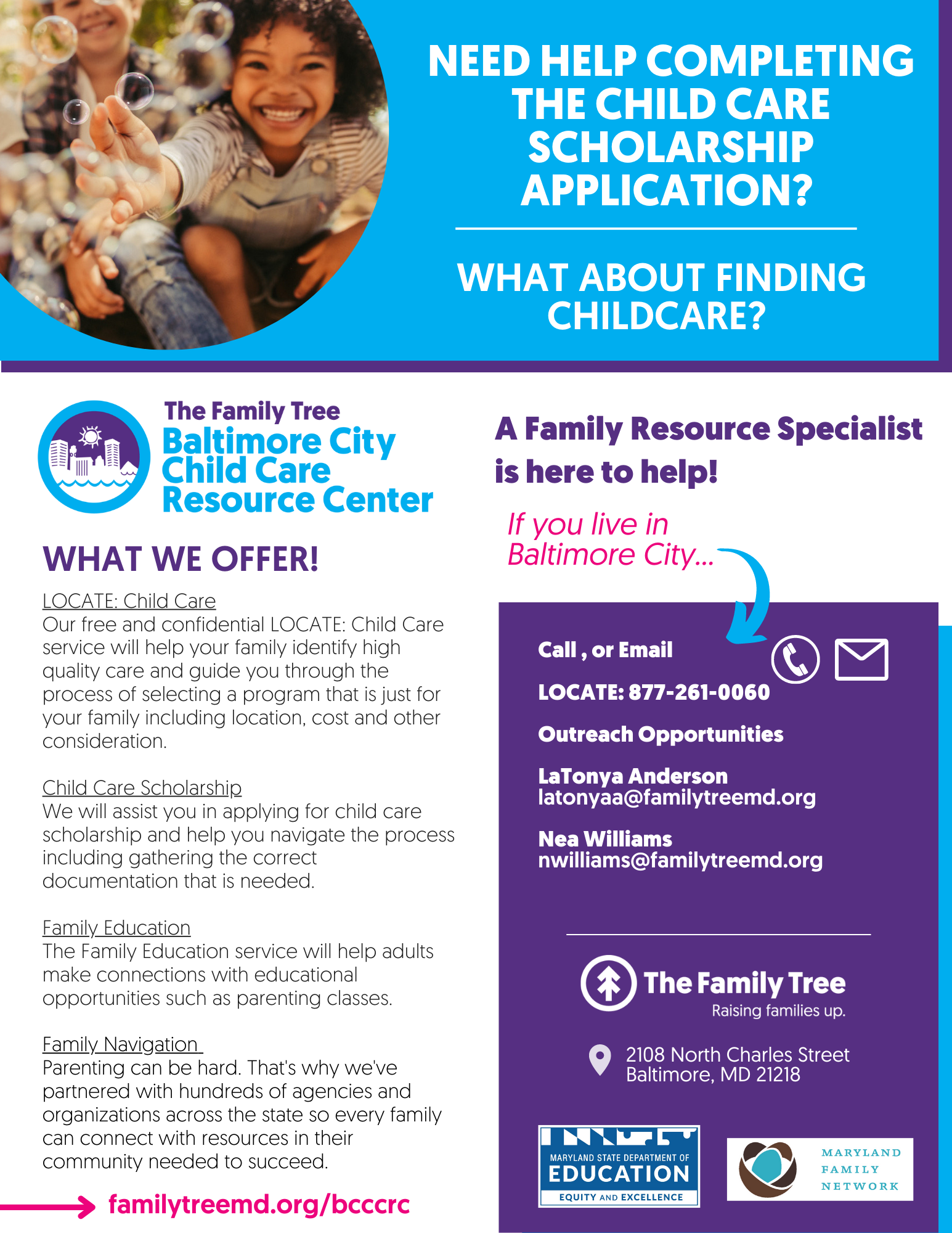 NEED HELP COMPLETING THE CHILD CARE SCHOLARSHIP APPLICATION?

WHAT ABOUT FINDING CHILDCARE?

The Family Tree
Baltimore City Child Care Resource Center

WHAT WE OFFER!

LOCATE: Child Care
Our free and confidential LOCATE: Child Care service will help your family identify high quality care and guide you through the process of selecting a program that is just for your family including location, cost and other consideration.

Child Care Scholarship
We will assist you in applying for child care scholarship and help you navigate the process including gathering the correct documentation that is needed.

Family Education
The Family Education service will help adults make connections with educational opportunities such as parenting classes.

Family Navigation
Parenting can be hard. That's why we've partnered with hundreds of agencies and organizations across the state so every family can connect with resources in their community needed to succeed.

familytreemd.org/bcccrc

A Family Resource Specialist is here to help!

If you live in Baltimore City...

Call , or Email

LOCATE: 877-261-0060

Outreach Opportunities

LaTonya Anderson
latonyaa@familytreemd.org

Nea Williams
nwilliams@familytreemd.org

The Family Tree
Raising families up.

2108 North Charles Street
Baltimore, MD 21218

MARYLAND STATE DEPARTMENT OF EDUCATION
EQUITY AND EXCELLENCE

MARYLAND FAMILY NETWORK